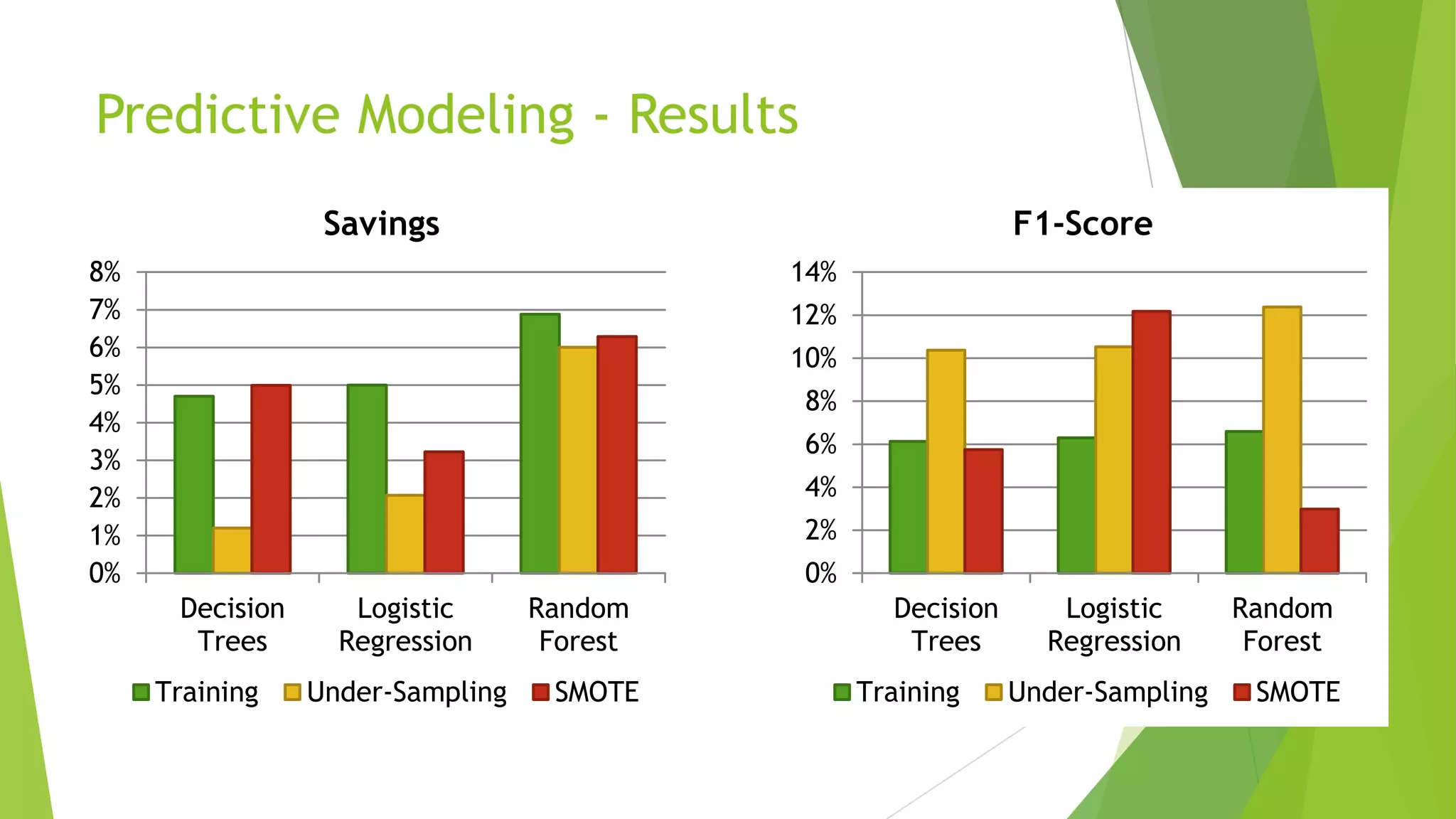 Predictive Modeling - Results

Savings

8%
7%
6%
5%
4%
3%
2%
1%
0%

Decision Trees
Logistic Regression
Random Forest

Training
Under-Sampling
SMOTE

F1-Score

14%
12%
10%
8%
6%
4%
2%
0%

Decision Trees
Logistic Regression
Random Forest

Training
Under-Sampling
SMOTE